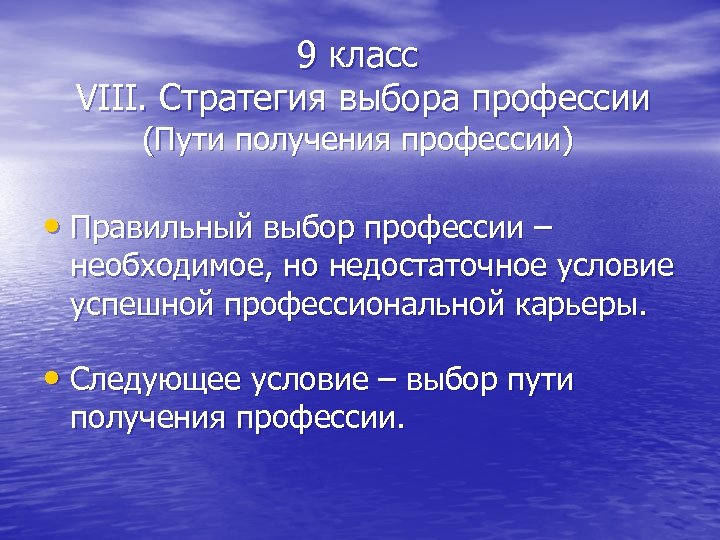 9 класс
VIII. Стратегия выбора профессии
(Пути получения профессии)

• Правильный выбор профессии – необходимое, но недостаточное условие успешной профессиональной карьеры.

• Следующее условие – выбор пути получения профессии.